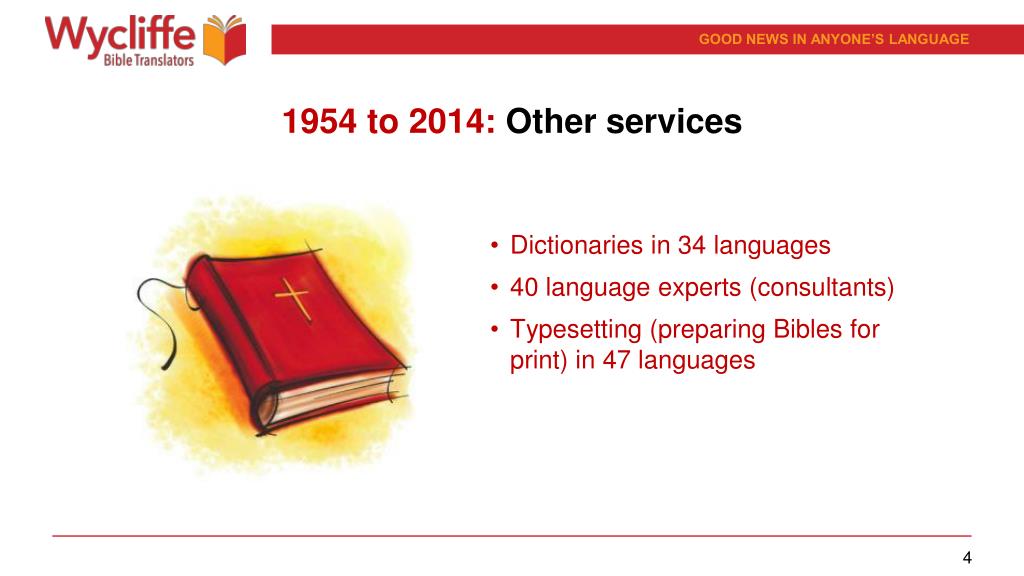 Wycliffe
Bible Translators

GOOD NEWS IN ANYONE'S LANGUAGE

1954 to 2014: Other services

• Dictionaries in 34 languages
• 40 language experts (consultants)
• Typesetting (preparing Bibles for print) in 47 languages

4